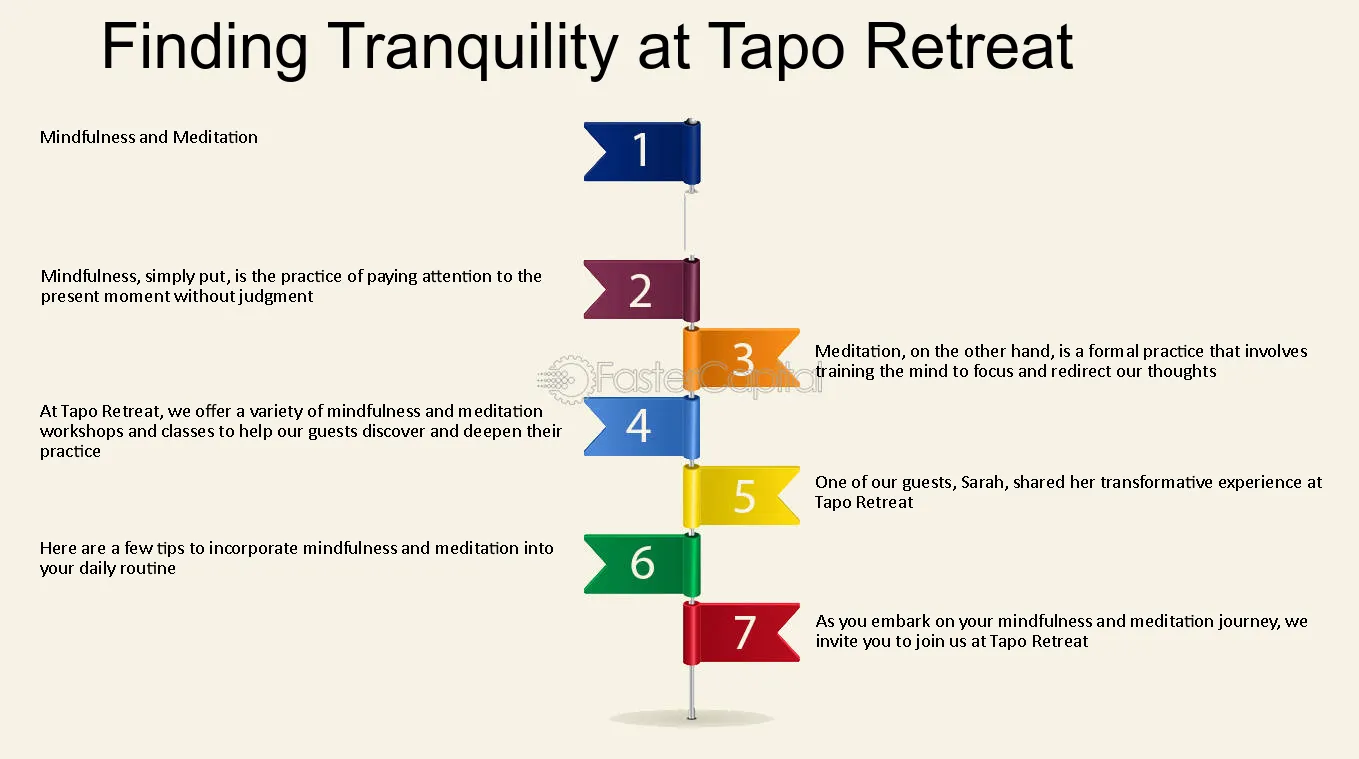 Finding Tranquility at Tapo Retreat

Mindfulness and Meditation

1

Mindfulness, simply put, is the practice of paying attention to the present moment without judgment

2

3

Meditation, on the other hand, is a formal practice that involves training the mind to focus and redirect our thoughts

FasterCapital

At Tapo Retreat, we offer a variety of mindfulness and meditation workshops and classes to help our guests discover and deepen their practice

4

5

One of our guests, Sarah, shared her transformative experience at Tapo Retreat

Here are a few tips to incorporate mindfulness and meditation into your daily routine

6

7

As you embark on your mindfulness and meditation journey, we invite you to join us at Tapo Retreat